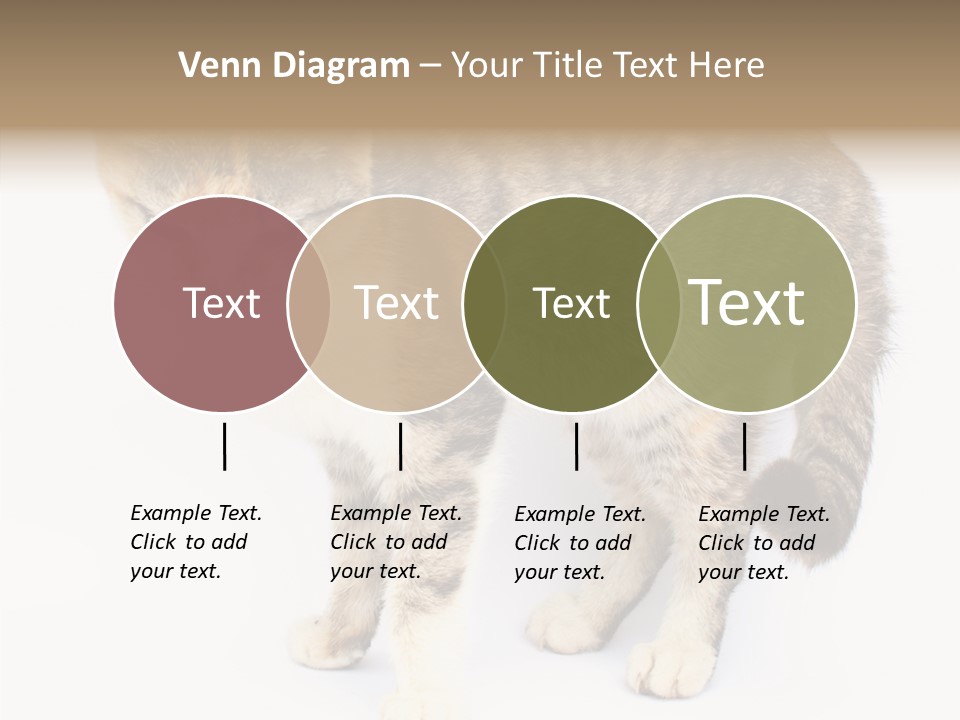 Venn Diagram – Your Title Text Here

Text

Text

Text

Text

Example Text. Click to add your text.

Example Text. Click to add your text.

Example Text. Click to add your text.

Example Text. Click to add your text.